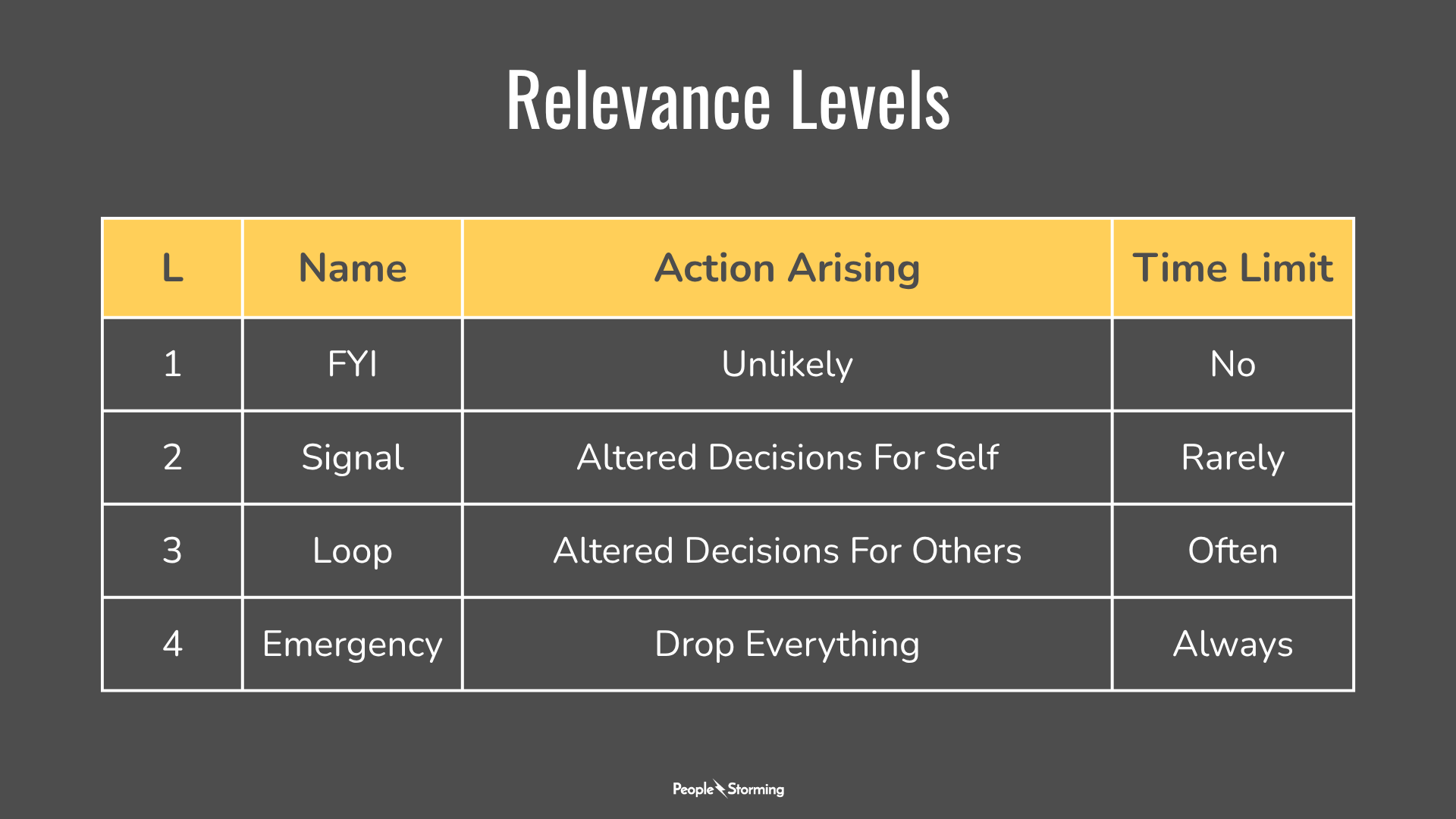 Relevance Levels

| L | Name | Action Arising | Time Limit |
|---|---|---|---|
| 1 | FYI | Unlikely | No |
| 2 | Signal | Altered Decisions For Self | Rarely |
| 3 | Loop | Altered Decisions For Others | Often |
| 4 | Emergency | Drop Everything | Always |

People Storming